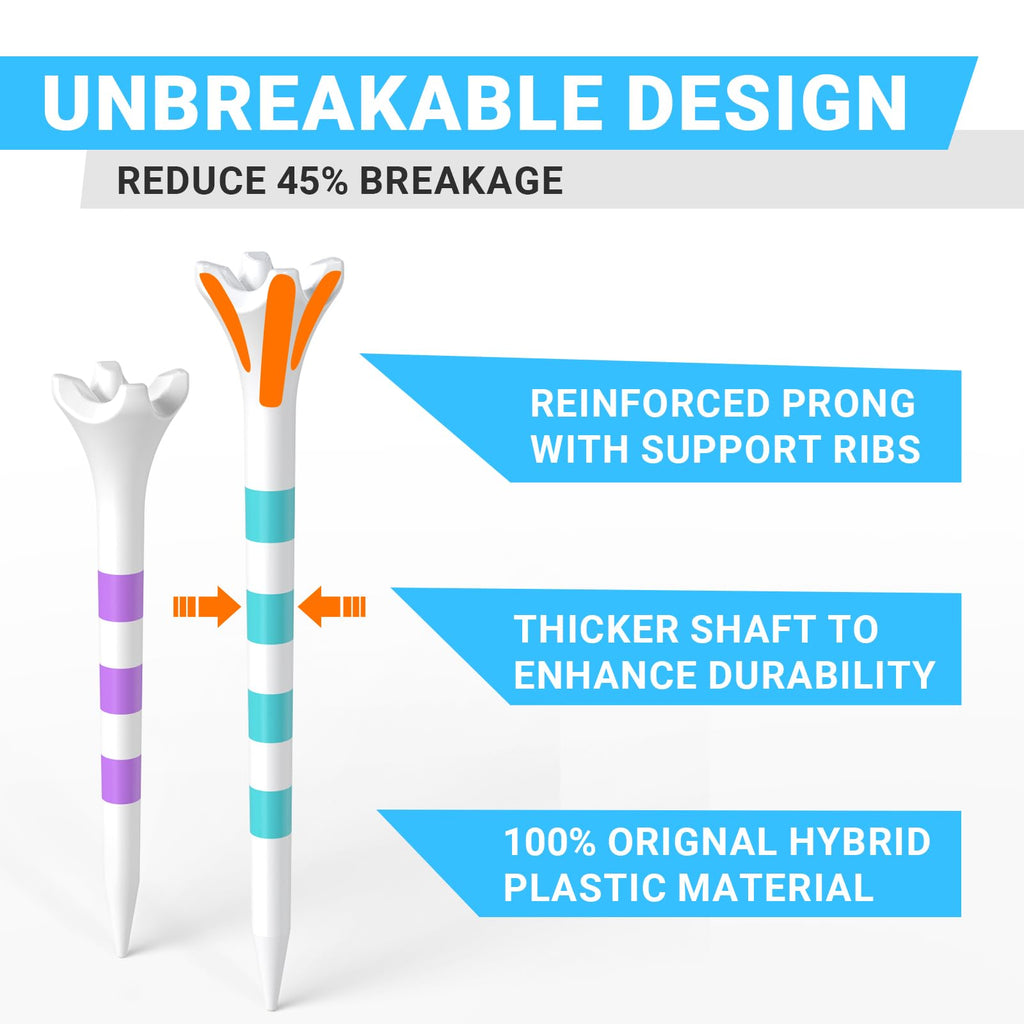 UNBREAKABLE DESIGN

REDUCE 45% BREAKAGE

REINFORCED PRONG WITH SUPPORT RIBS

THICKER SHAFT TO ENHANCE DURABILITY

100% ORIGNAL HYBRID PLASTIC MATERIAL